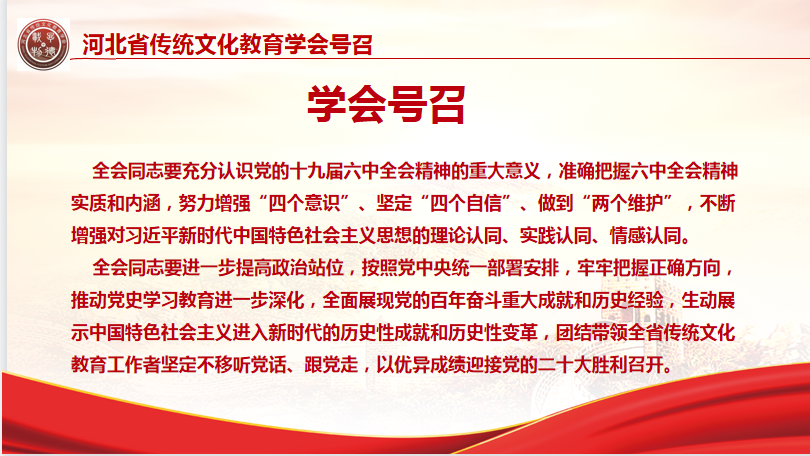 河北省传统文化教育学会号召

学会号召

全会同志要充分认识党的十九届六中全会精神的重大意义，准确把握六中全会精神实质和内涵，努力增强“四个意识”、坚定“四个自信”、做到“两个维护”，不断增强对习近平新时代中国特色社会主义思想的理论认同、实践认同、情感认同。

全会同志要进一步提高政治站位，按照党中央统一部署安排，牢牢把握正确方向，推动党史学习教育进一步深化，全面展现党的百年奋斗重大成就和历史经验，生动展示中国特色社会主义进入新时代的历史性成就和历史性变革，团结带领全省传统文化教育工作者坚定不移听党话、跟党走，以优异成绩迎接党的二十大胜利召开。